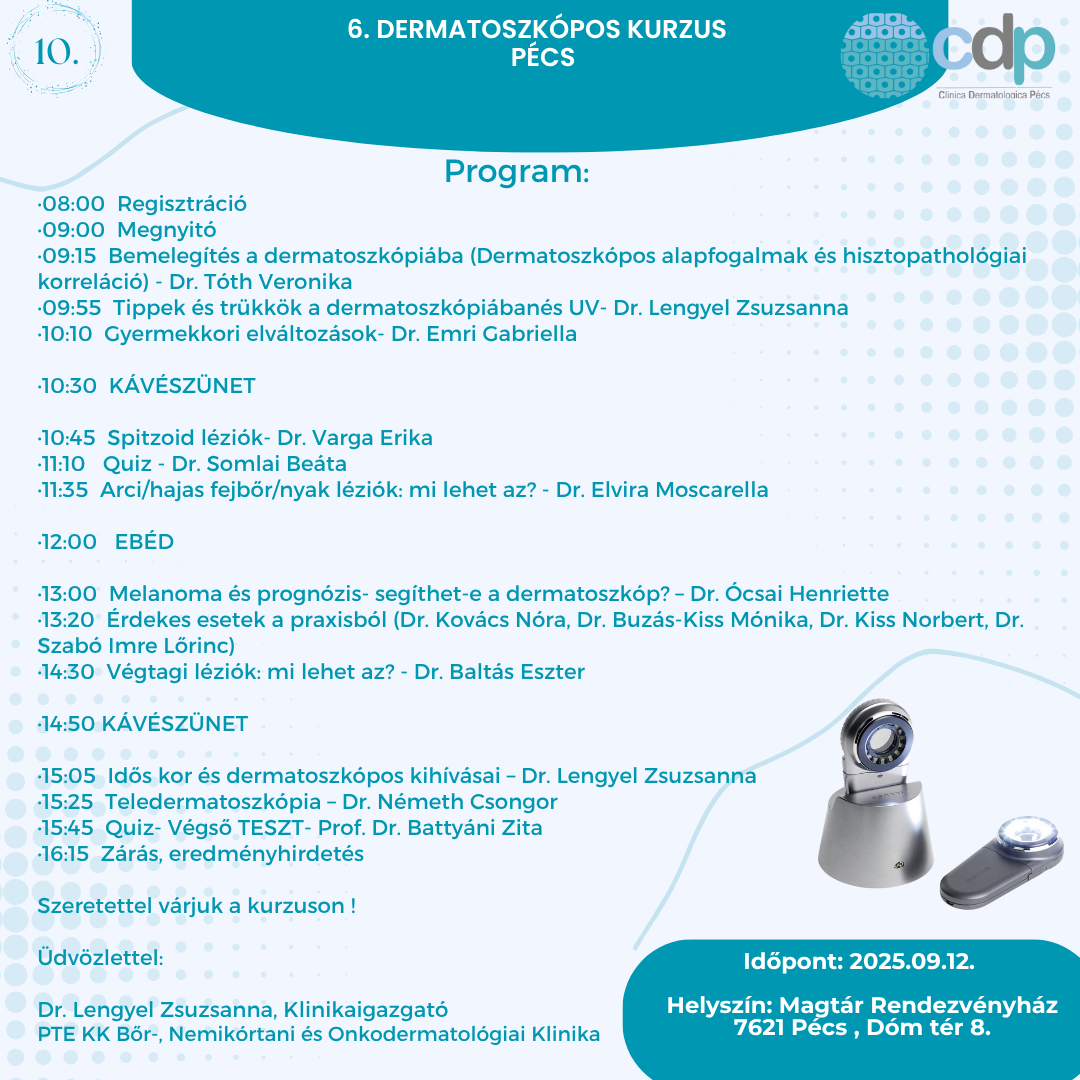 10.

6. DERMATOSZKÓPOS KURZUS
PÉCS

cdp
Clinica Dermatologica Pécs

Program:

·08:00 Regisztráció
·09:00 Megnyitó
·09:15 Bemelegítés a dermatoszkópiába (Dermatoszkópos alapfogalmak és hisztopathológiai korreláció) - Dr. Tóth Veronika
·09:55 Tippek és trükkök a dermatoszkópiábanés UV- Dr. Lengyel Zsuzsanna
·10:10 Gyermekkori elváltozások- Dr. Emri Gabriella

·10:30 KÁVÉSZÜNET

·10:45 Spitzoid léziók- Dr. Varga Erika
·11:10 Quiz - Dr. Somlai Beáta
·11:35 Arci/hajas fejbőr/nyak léziók: mi lehet az? - Dr. Elvira Moscarella

·12:00 EBÉD

·13:00 Melanoma és prognózis- segíthet-e a dermatoszkóp? – Dr. Ócsai Henriette
·13:20 Érdekes esetek a praxisból (Dr. Kovács Nóra, Dr. Buzás-Kiss Mónika, Dr. Kiss Norbert, Dr. Szabó Imre Lőrinc)
·14:30 Végtagi léziók: mi lehet az? - Dr. Baltás Eszter

·14:50 KÁVÉSZÜNET

·15:05 Idős kor és dermatoszkópos kihívásai – Dr. Lengyel Zsuzsanna
·15:25 Teledermatoszkópia – Dr. Németh Csongor
·15:45 Quiz- Végső TESZT- Prof. Dr. Battyáni Zita
·16:15 Zárás, eredményhirdetés

Szeretettel várjuk a kurzuson !

Üdvözlettel:

Dr. Lengyel Zsuzsanna, Klinikaigazgató
PTE KK Bőr-, Nemikórtani és Onkodermatológiai Klinika

Időpont: 2025.09.12.

Helyszín: Magtár Rendezvényház
7621 Pécs , Dóm tér 8.